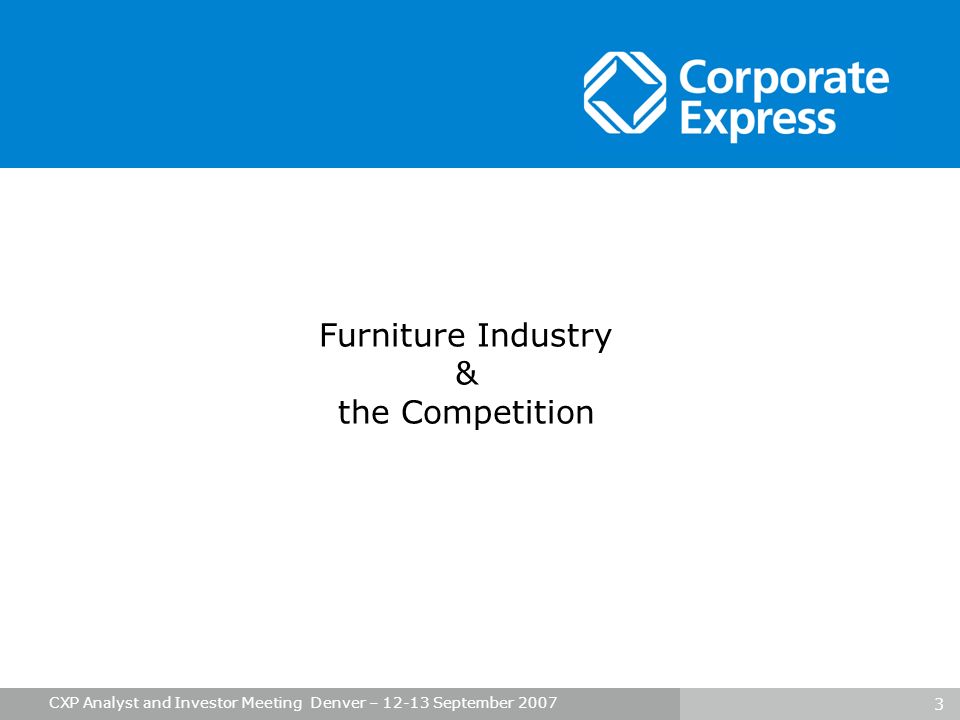 Corporate Express

Furniture Industry
&
the Competition

CXP Analyst and Investor Meeting Denver – 12-13 September 2007

3